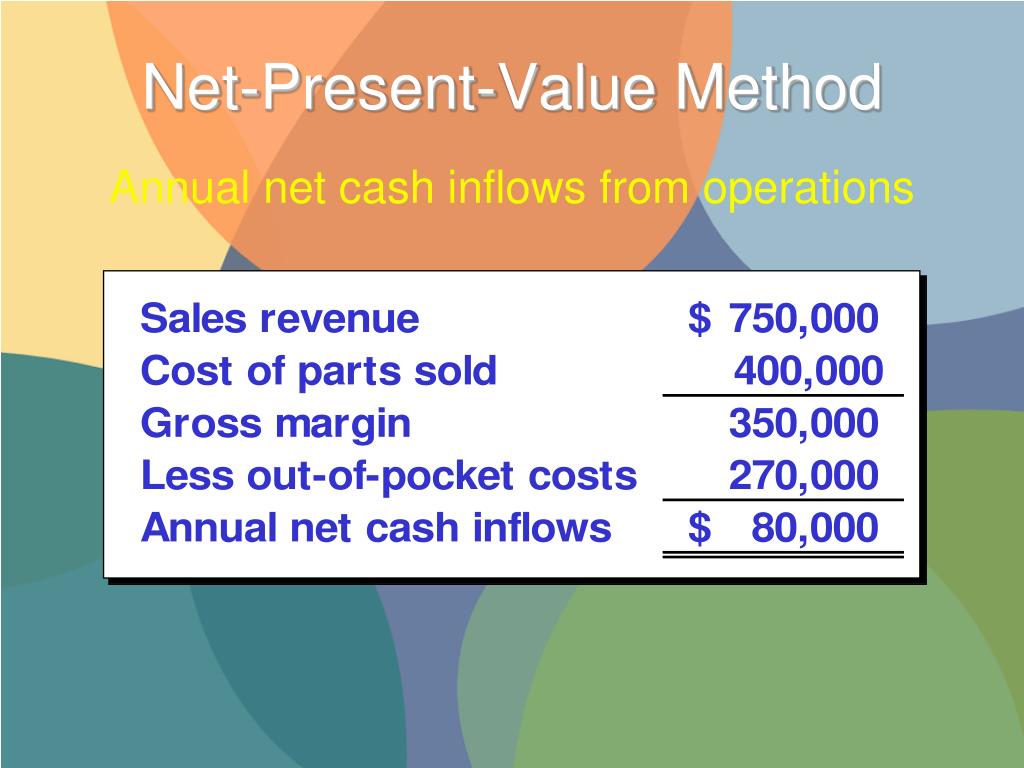 Net-Present-Value Method

Annual net cash inflows from operations

| | |
|---|---|
| Sales revenue | \$ 750,000 |
| Cost of parts sold | 400,000 |
| Gross margin | 350,000 |
| Less out-of-pocket costs | 270,000 |
| Annual net cash inflows | \$ 80,000 |